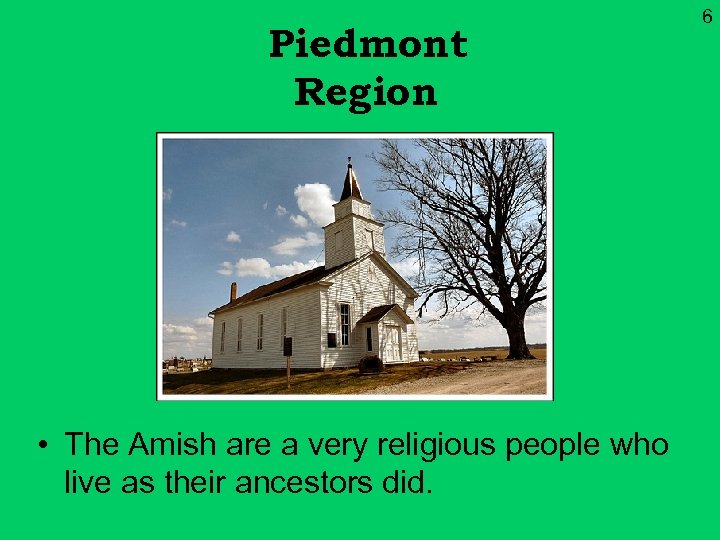 6

Piedmont Region

• The Amish are a very religious people who live as their ancestors did.